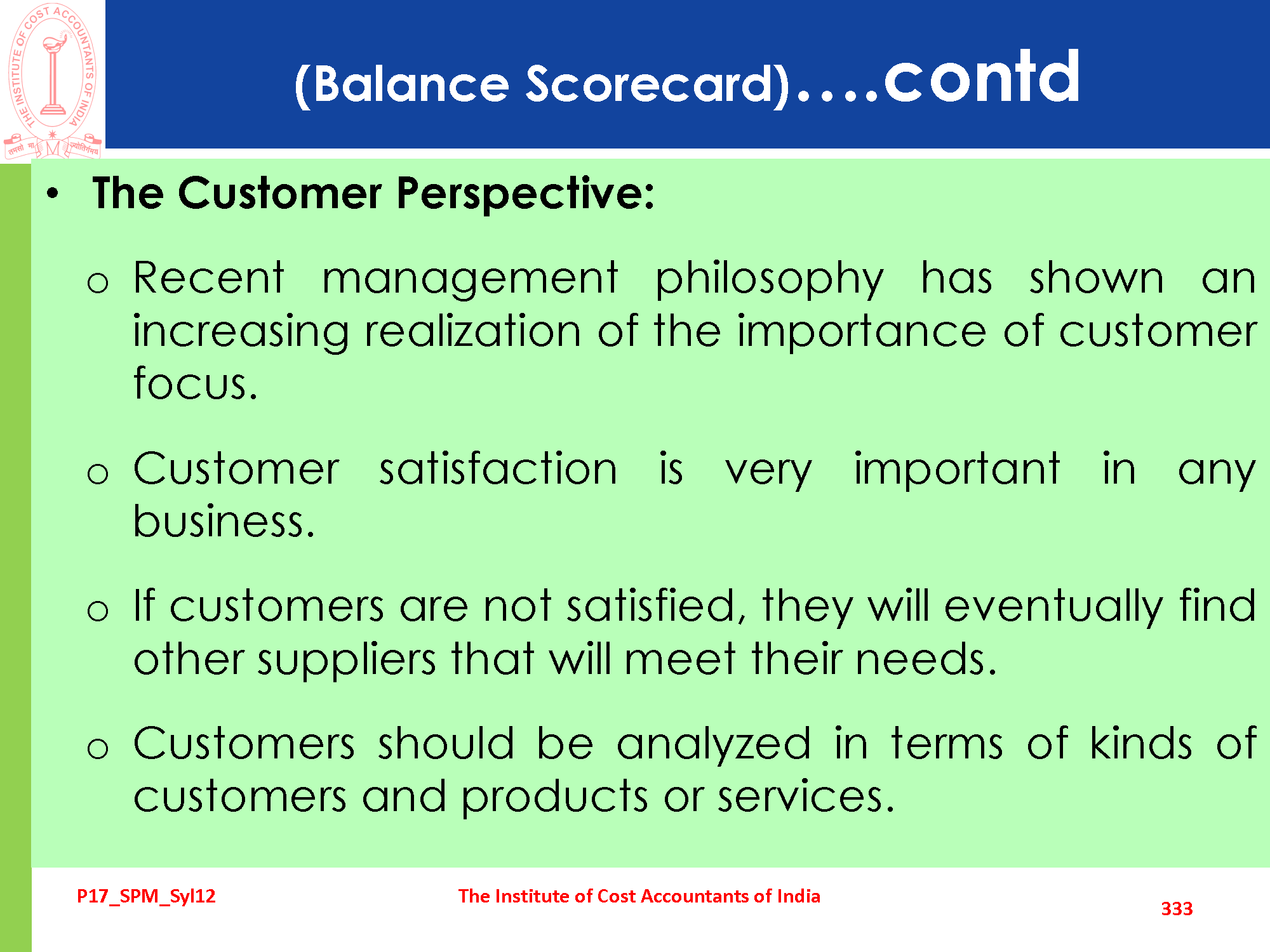 THE INSTITUTE OF COST ACCOUNTANTS OF INDIA

तमसो मा ज्योतिर्गमय

(Balance Scorecard)....contd

• The Customer Perspective:

o Recent management philosophy has shown an increasing realization of the importance of customer focus.

o Customer satisfaction is very important in any business.

o If customers are not satisfied, they will eventually find other suppliers that will meet their needs.

o Customers should be analyzed in terms of kinds of customers and products or services.

P17_SPM_Syl12

The Institute of Cost Accountants of India

333